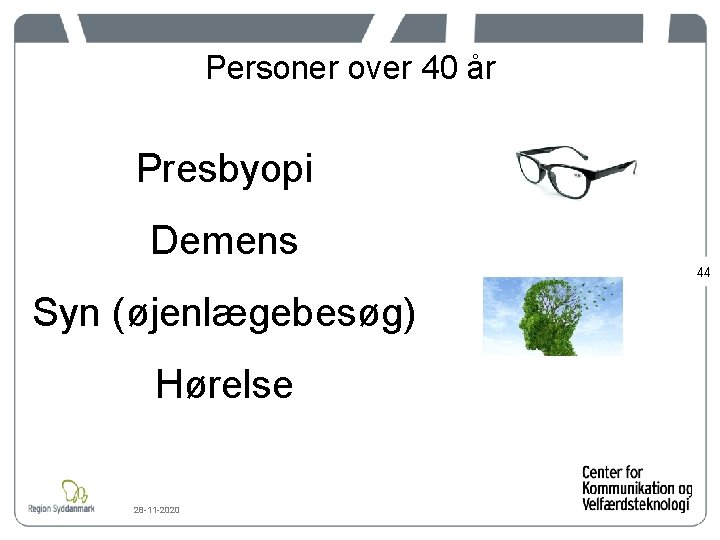 Personer over 40 år

Presbyopi

Demens

Syn (øjenlægebesøg)

Hørelse

44

Region Syddanmark

28-11-2020

Center for Kommunikation og Velfærdsteknologi